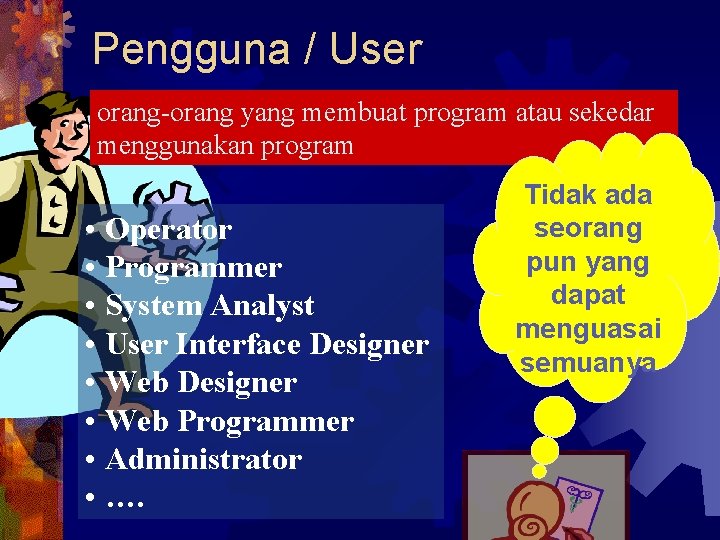 Pengguna / User

orang-orang yang membuat program atau sekedar menggunakan program

• Operator
• Programmer
• System Analyst
• User Interface Designer
• Web Designer
• Web Programmer
• Administrator
• ….

Tidak ada seorang pun yang dapat menguasai semuanya